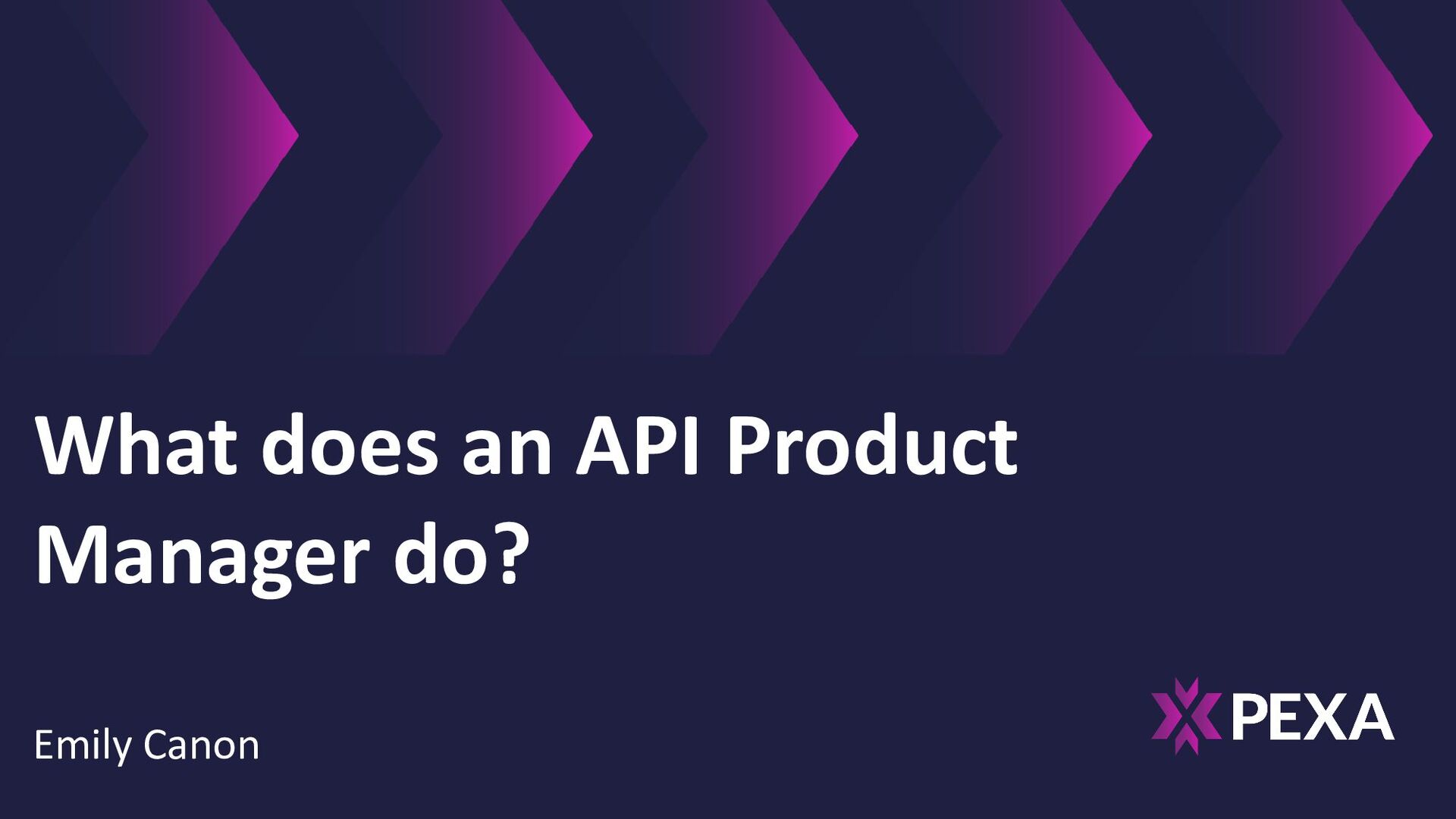 What does an API Product Manager do?

Emily Canon

PEXA